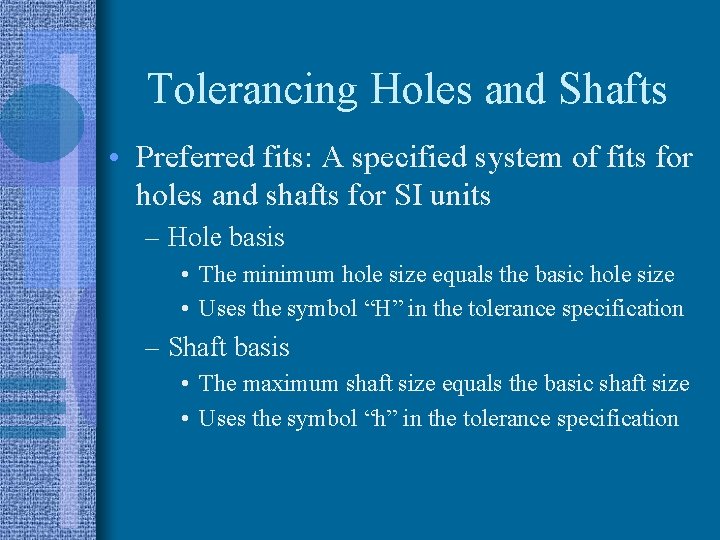 Tolerancing Holes and Shafts

• Preferred fits: A specified system of fits for holes and shafts for SI units

– Hole basis

• The minimum hole size equals the basic hole size

• Uses the symbol “H” in the tolerance specification

– Shaft basis

• The maximum shaft size equals the basic shaft size

• Uses the symbol “h” in the tolerance specification